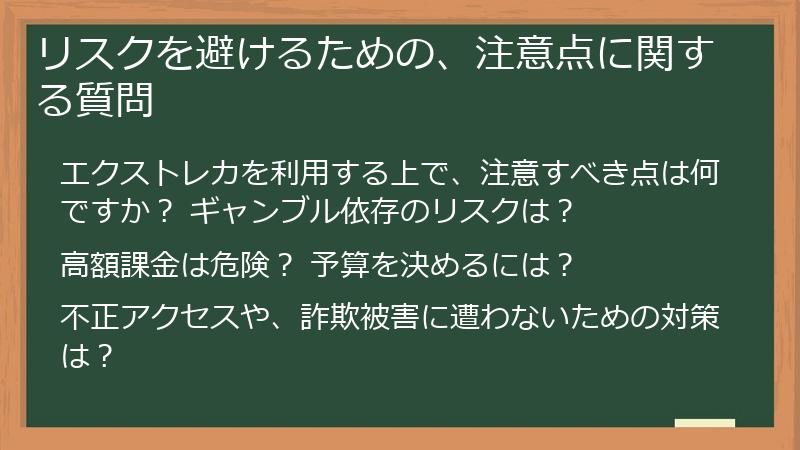 リスクを避けるための、注意点に関する質問

エクストレカを利用する上で、注意すべき点は何ですか？ ギャンブル依存のリスクは？

高額課金は危険？ 予算を決めるには？

不正アクセスや、詐欺被害に遭わないための対策は？